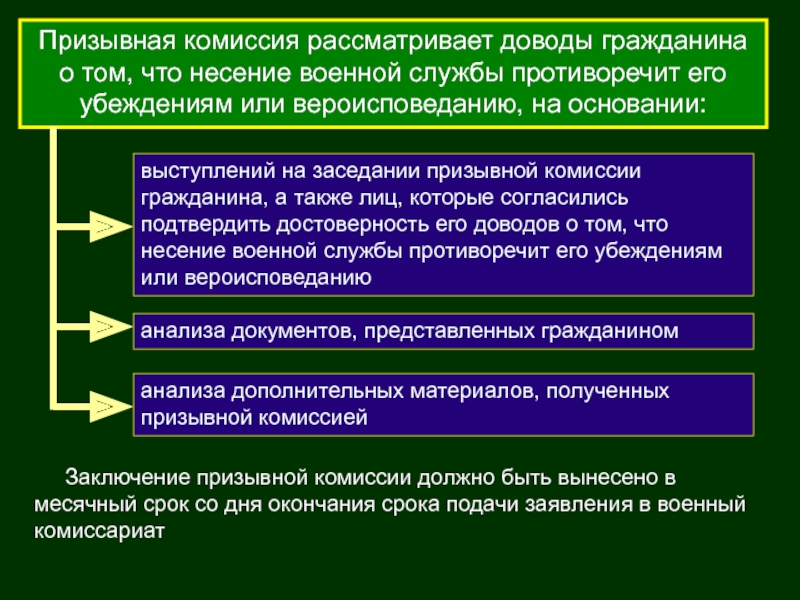 Призывная комиссия рассматривает доводы гражданина о том, что несение военной службы противоречит его убеждениям или вероисповеданию, на основании:

выступлений на заседании призывной комиссии гражданина, а также лиц, которые согласились подтвердить достоверность его доводов о том, что несение военной службы противоречит его убеждениям или вероисповеданию

анализа документов, представленных гражданином

анализа дополнительных материалов, полученных призывной комиссией

Заключение призывной комиссии должно быть вынесено в месячный срок со дня окончания срока подачи заявления в военный комиссариат